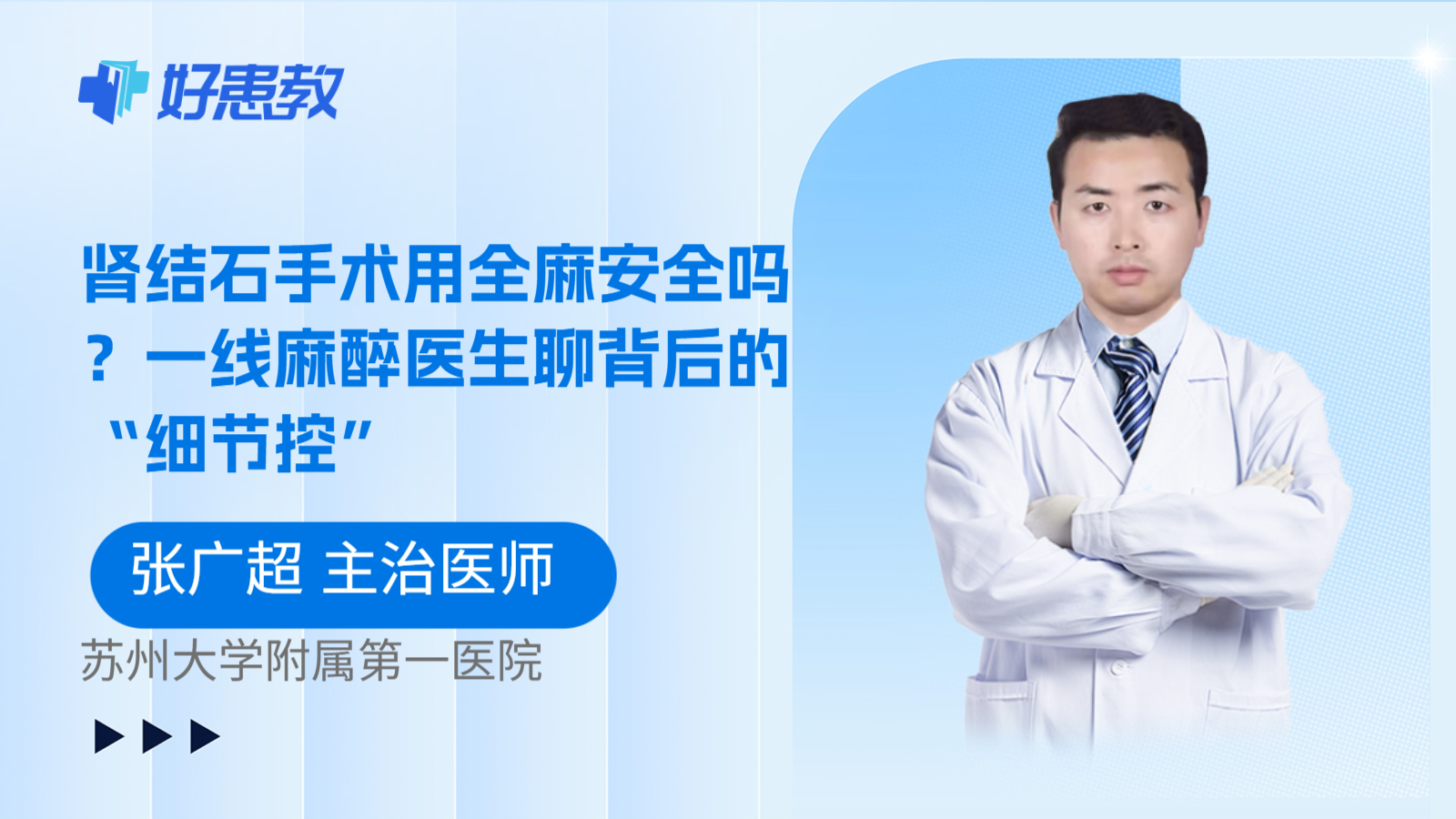 好患教

肾结石手术用全麻安全吗？一线麻醉医生聊背后的“细节控”

张广超 主治医师

苏州大学附属第一医院